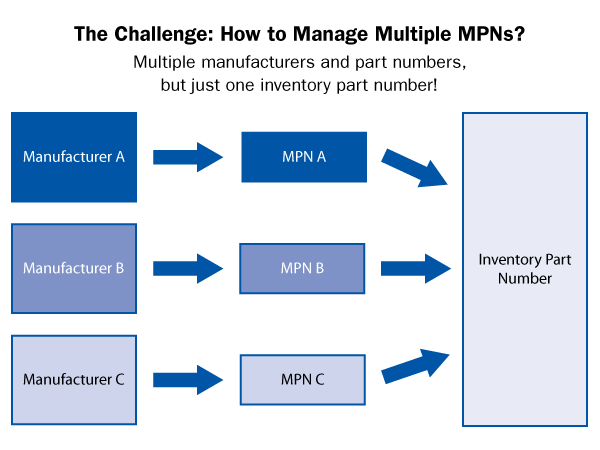 The Challenge: How to Manage Multiple MPNs?

Multiple manufacturers and part numbers, but just one inventory part number!

Manufacturer A

MPN A

Manufacturer B

MPN B

Manufacturer C

MPN C

Inventory Part Number